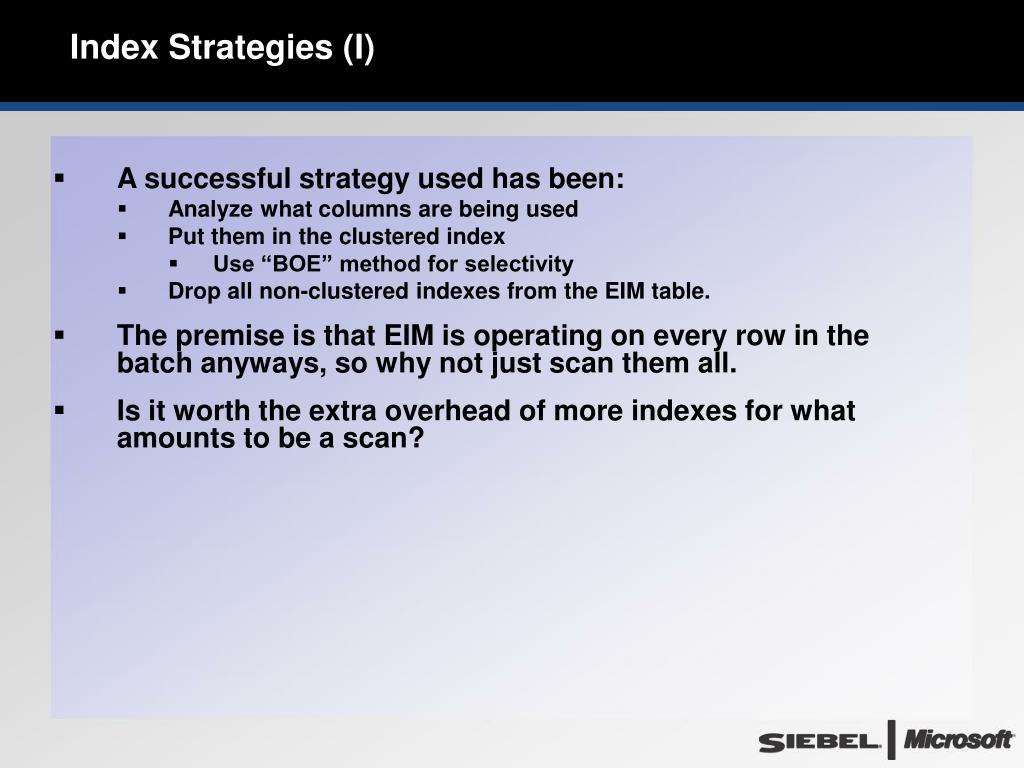 Index Strategies (I)

▪ A successful strategy used has been:
▪ Analyze what columns are being used
▪ Put them in the clustered index
▪ Use “BOE” method for selectivity
▪ Drop all non-clustered indexes from the EIM table.

▪ The premise is that EIM is operating on every row in the batch anyways, so why not just scan them all.

▪ Is it worth the extra overhead of more indexes for what amounts to be a scan?

SIEBEL. Microsoft